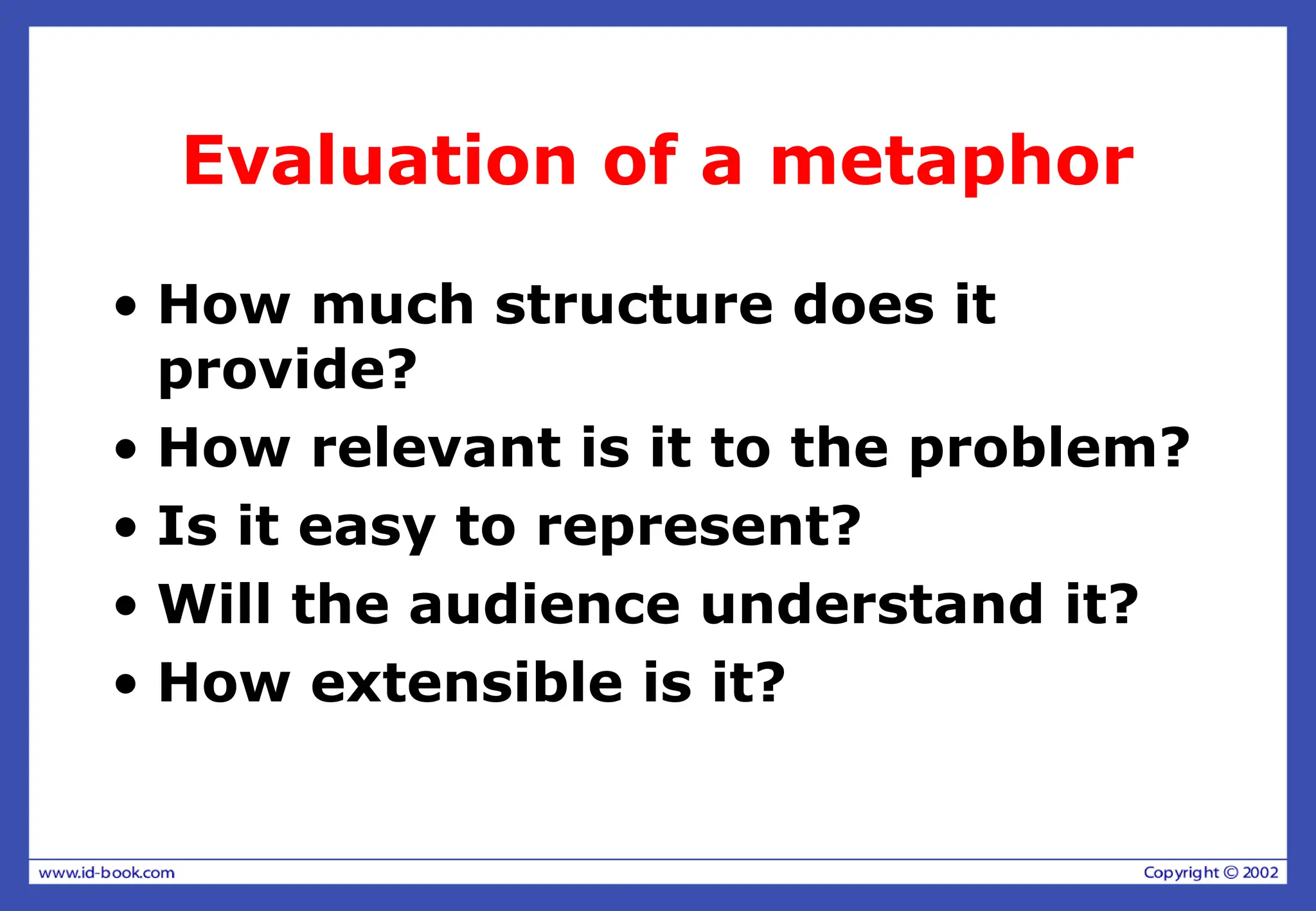 Evaluation of a metaphor

• How much structure does it provide?
• How relevant is it to the problem?
• Is it easy to represent?
• Will the audience understand it?
• How extensible is it?

www.id-book.com

Copyright © 2002